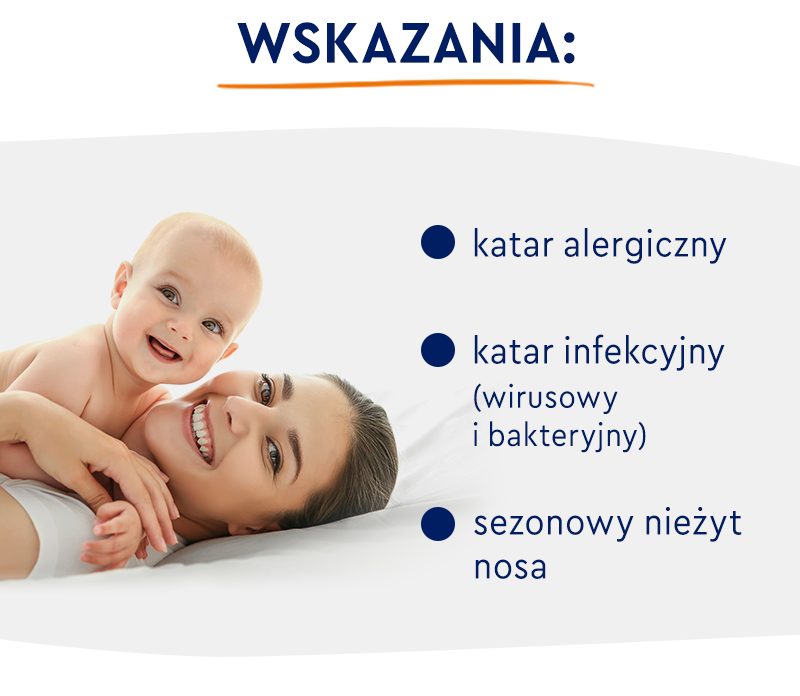 WSKAZANIA:

katar alergiczny

katar infekcyjny (wirusowy i bakteryjny)

sezonowy nieżyt nosa